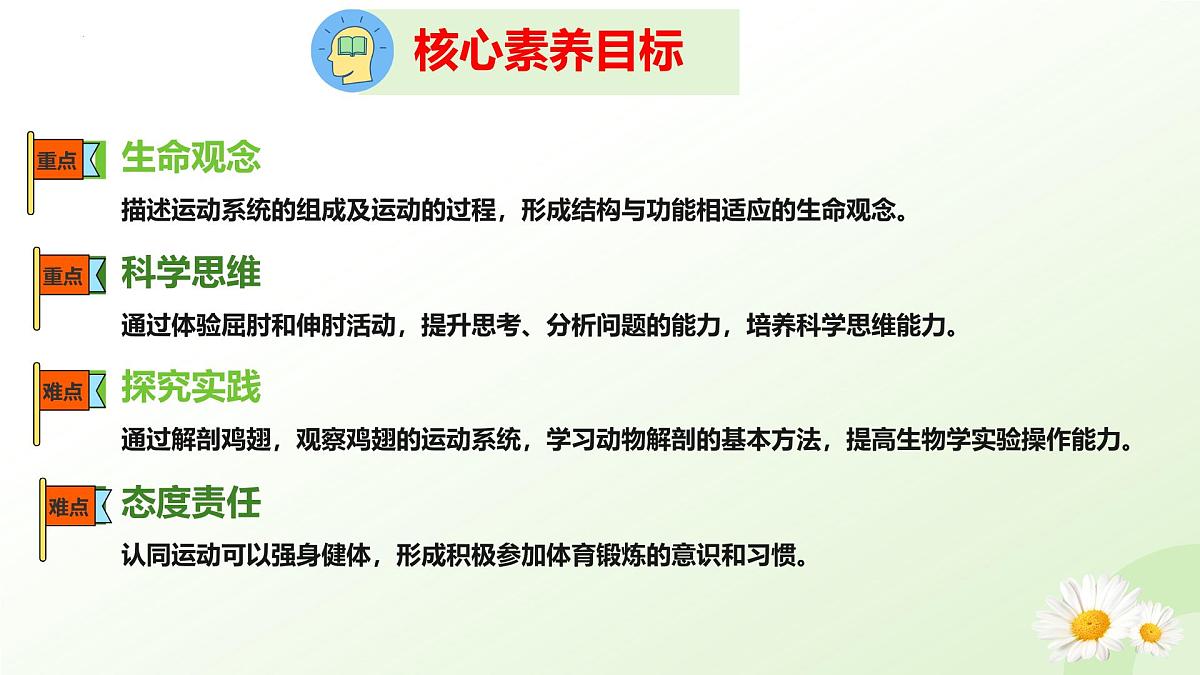 核心素养目标

重点
生命观念
描述运动系统的组成及运动的过程，形成结构与功能相适应的生命观念。

重点
科学思维
通过体验屈肘和伸肘活动，提升思考、分析问题的能力，培养科学思维能力。

难点
探究实践
通过解剖鸡翅，观察鸡翅的运动系统，学习动物解剖的基本方法，提高生物学实验操作能力。

难点
态度责任
认同运动可以强身健体，形成积极参加体育锻炼的意识和习惯。